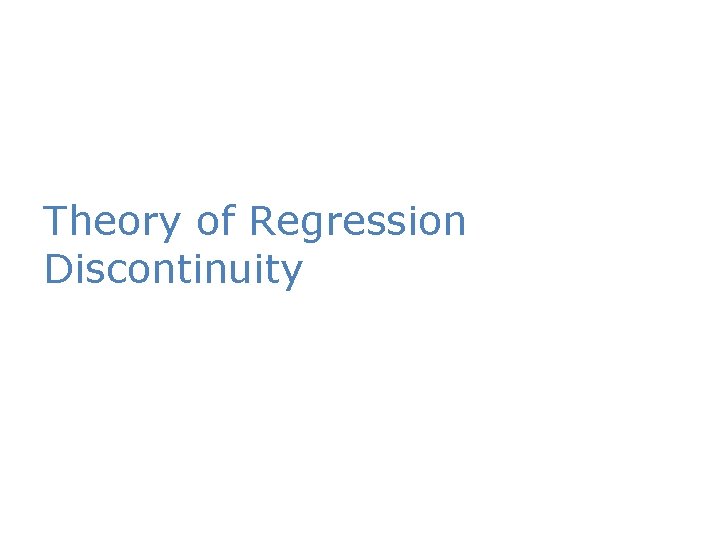 Theory of Regression Discontinuity